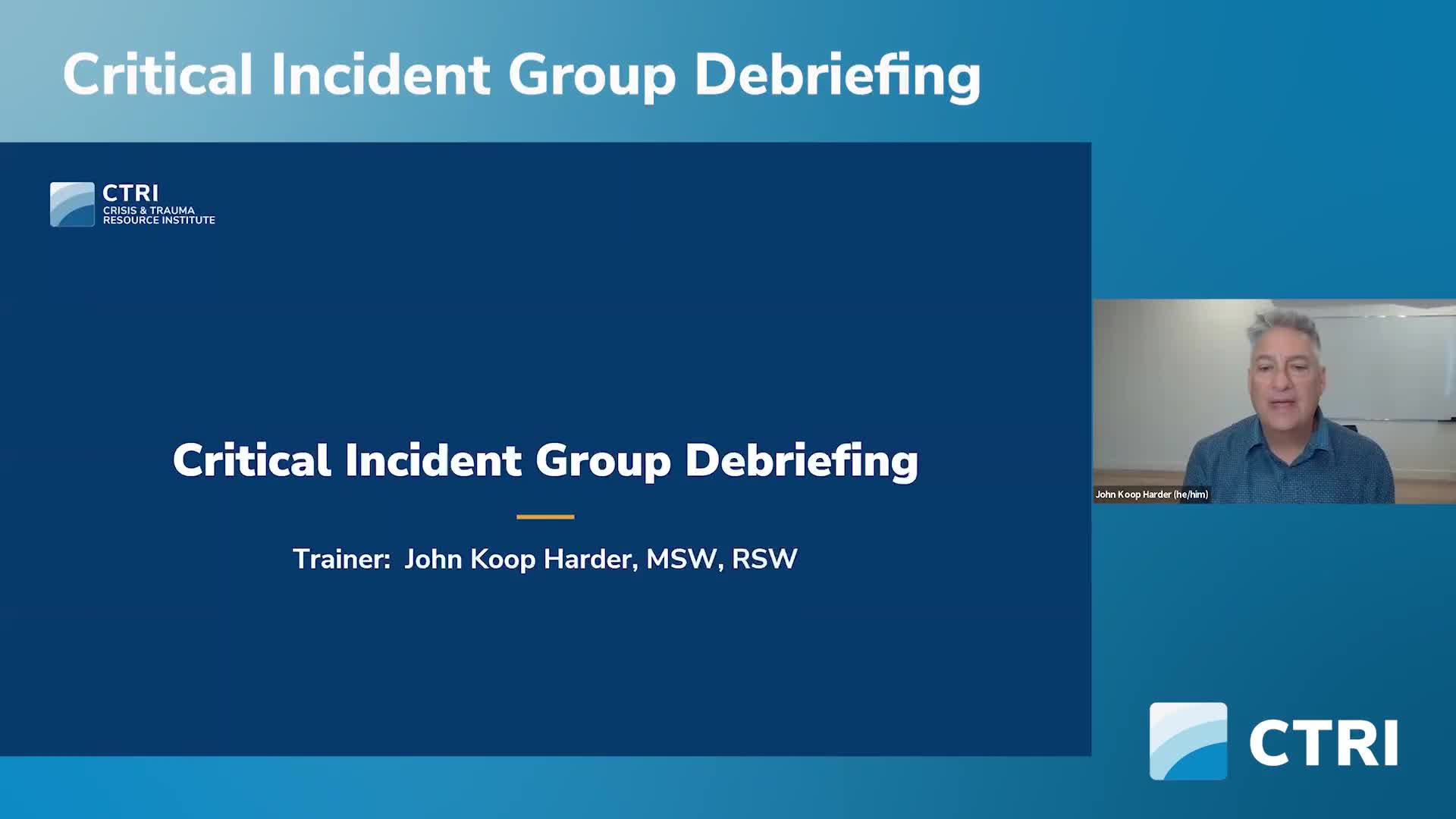 Critical Incident Group Debriefing

CTRI
CRISIS & TRAUMA
RESOURCE INSTITUTE

Critical Incident Group Debriefing

Trainer: John Koop Harder, MSW, RSW

John Koop Harder (he/him)

CTRI